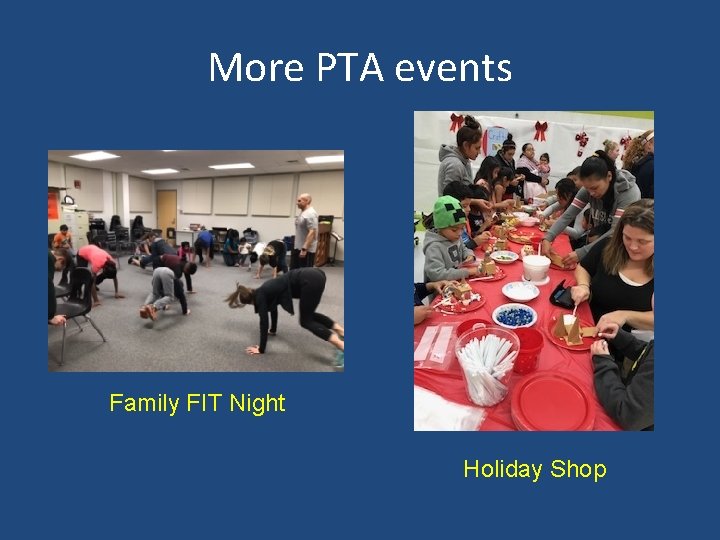 More PTA events

Family FIT Night

Holiday Shop